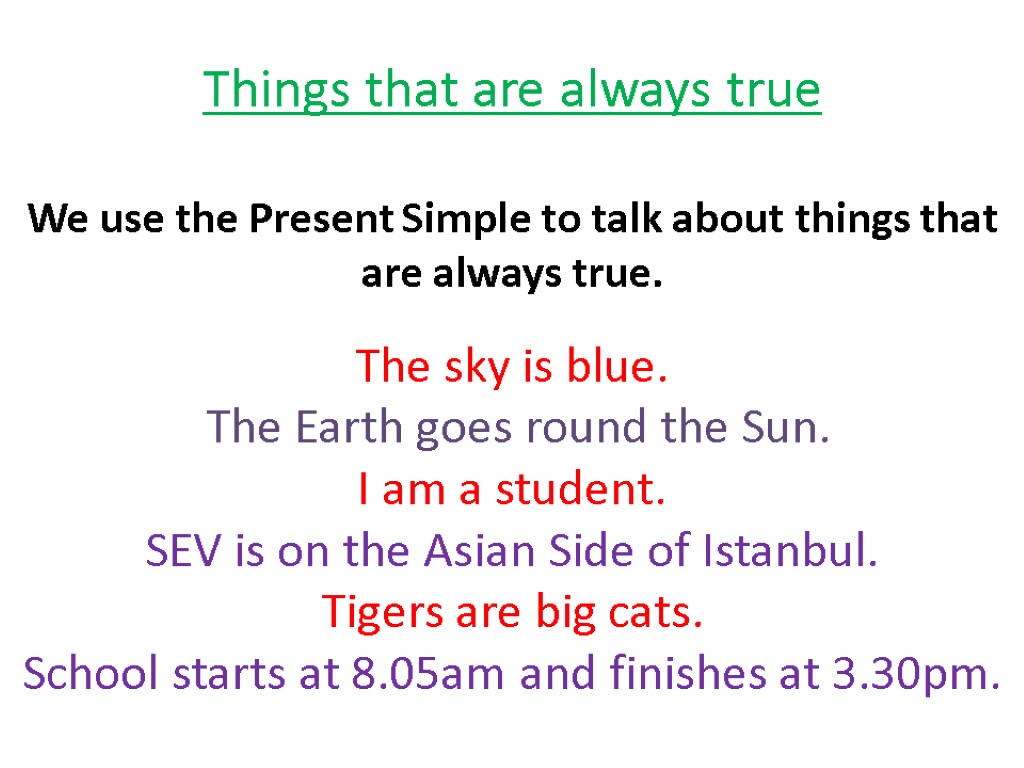 Things that are always true

We use the Present Simple to talk about things that are always true.

The sky is blue.
The Earth goes round the Sun.
I am a student.
SEV is on the Asian Side of Istanbul.
Tigers are big cats.
School starts at 8.05am and finishes at 3.30pm.